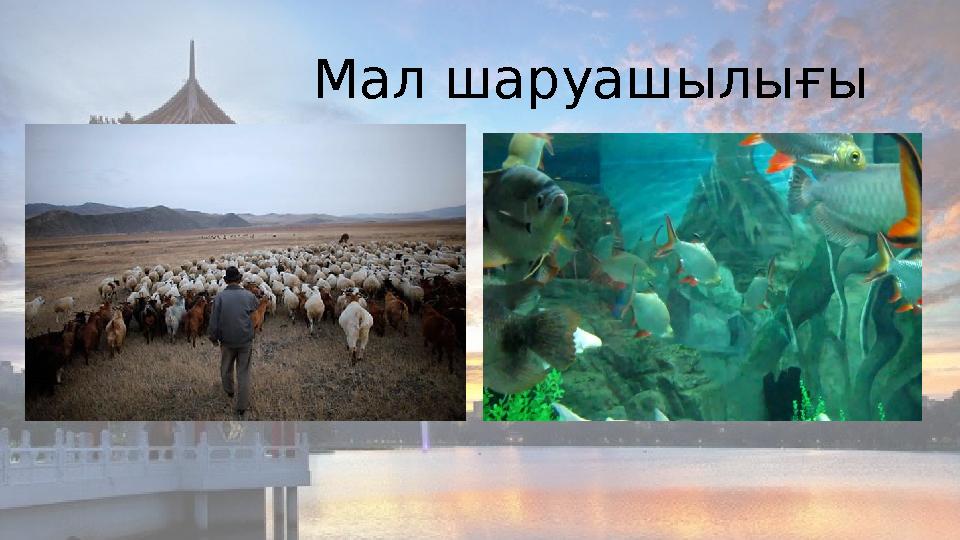 Мал шаруашылығы